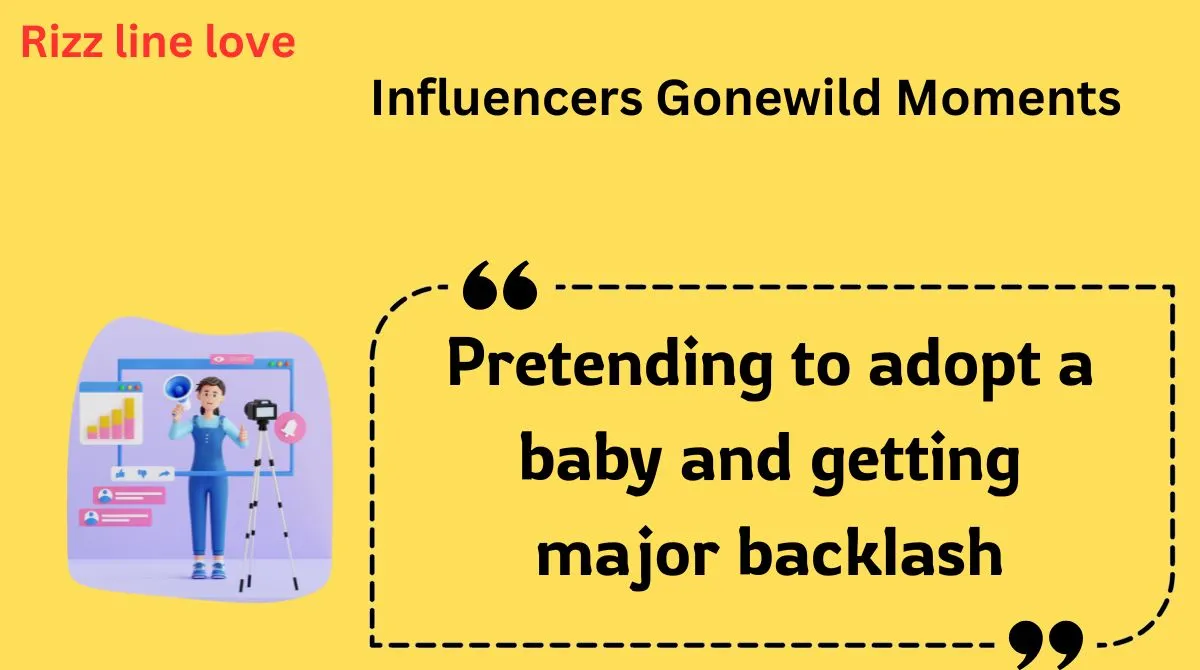 Rizz line love

Influencers Gonewild Moments

“

Pretending to adopt a baby and getting major backlash

”